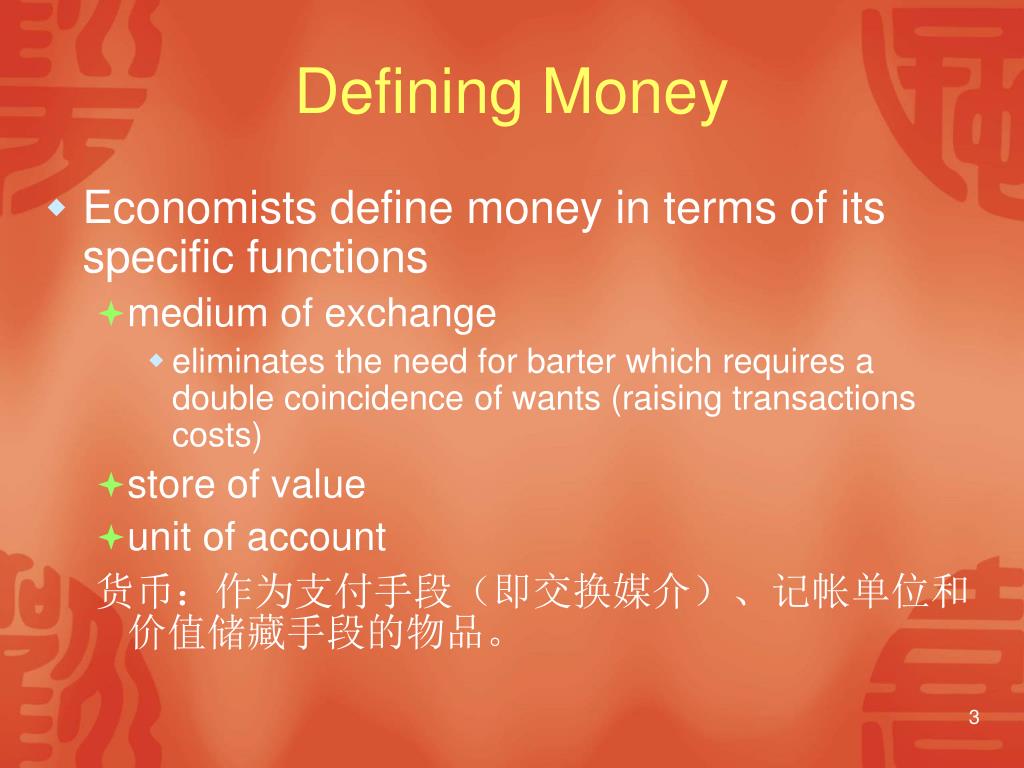 Defining Money

Economists define money in terms of its specific functions

medium of exchange

eliminates the need for barter which requires a double coincidence of wants (raising transactions costs)

store of value

unit of account

货币：作为支付手段（即交换媒介）、记帐单位和价值储藏手段的物品。

3